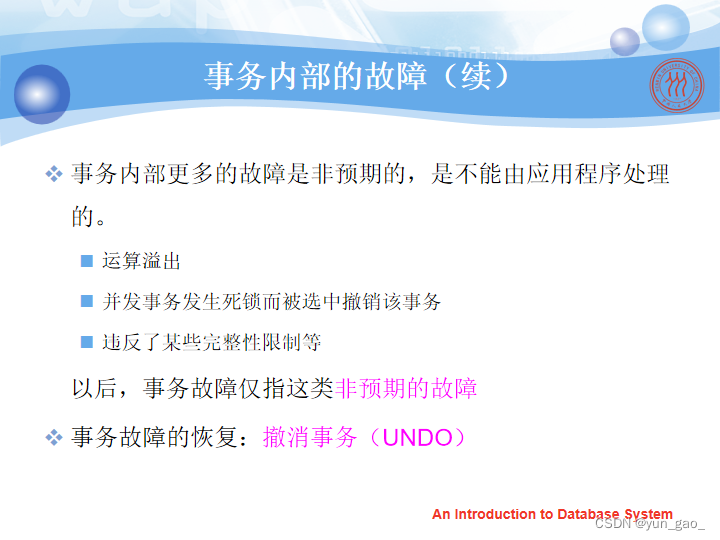 事务内部的故障（续）

❖ 事务内部更多的故障是非预期的，是不能由应用程序处理的。

■ 运算溢出

■ 并发事务发生死锁而被选中撤销该事务

■ 违反了某些完整性限制等

以后，事务故障仅指这类非预期的故障

❖ 事务故障的恢复：撤消事务（UNDO）

An Introduction to Database System

CSDN @yun_gao_